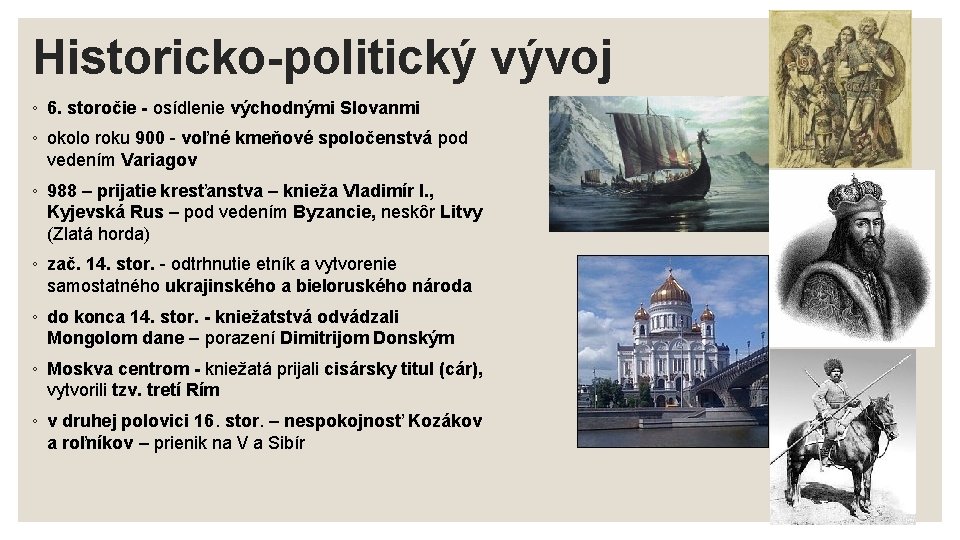 Historicko-politický vývoj

◦ 6. storočie - osídlenie východnými Slovanmi
◦ okolo roku 900 - voľné kmeňové spoločenstvá pod vedením Variagov
◦ 988 – prijatie kresťanstva – knieža Vladimír I., Kyjevská Rus – pod vedením Byzancie, neskôr Litvy (Zlatá horda)
◦ zač. 14. stor. - odtrhnutie etník a vytvorenie samostatného ukrajinského a bieloruského národa
◦ do konca 14. stor. - kniežatstvá odvádzali Mongolom dane – porazení Dimitrijom Donským
◦ Moskva centrom - kniežatá prijali cisársky titul (cár), vytvorili tzv. tretí Rím
◦ v druhej polovici 16. stor. – nespokojnosť Kozákov a roľníkov – prienik na V a Sibír